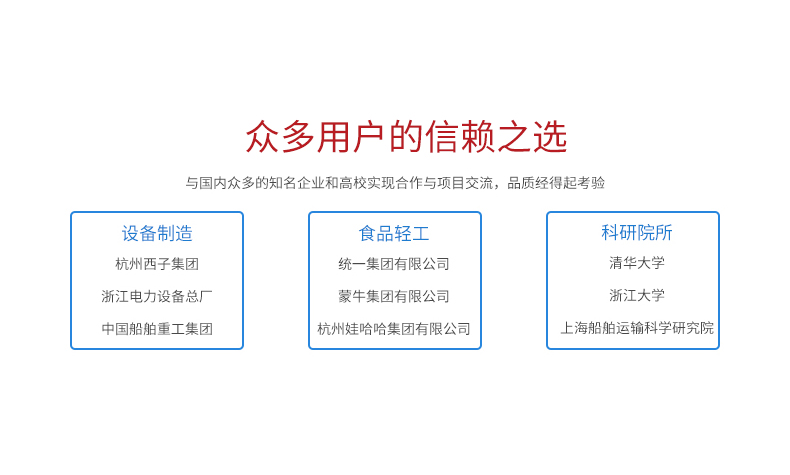 众多用户的信赖之选

与国内众多的知名企业和高校实现合作与项目交流，品质经得起考验

设备制造
杭州西子集团
浙江电力设备总厂
中国船舶重工集团

食品轻工
统一集团有限公司
蒙牛集团有限公司
杭州娃哈哈集团有限公司

科研院所
清华大学
浙江大学
上海船舶运输科学研究院